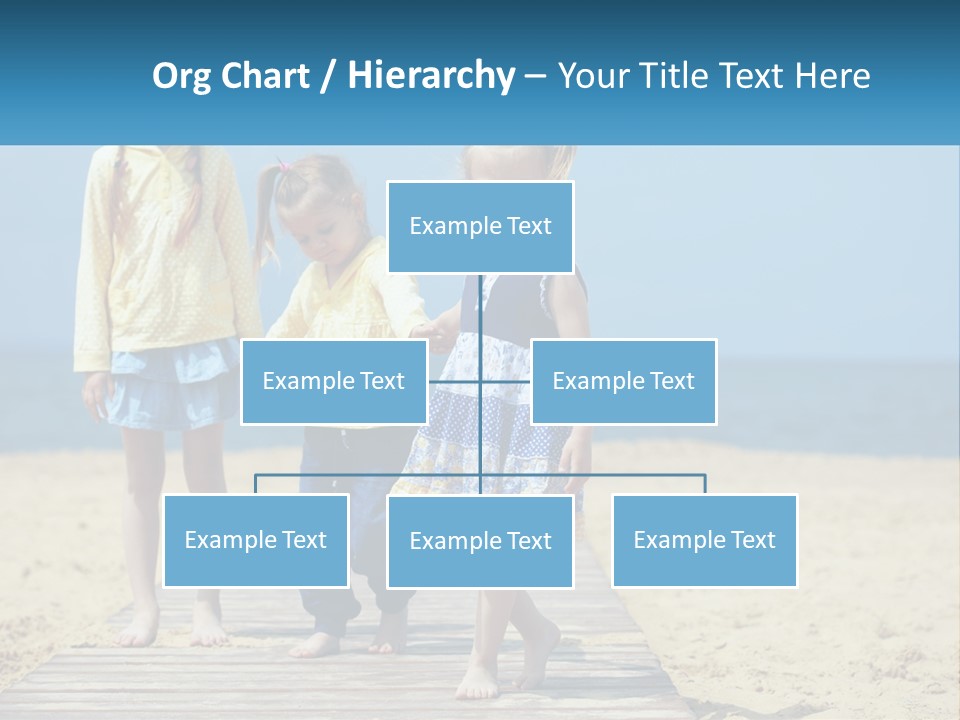 Org Chart / Hierarchy – Your Title Text Here

Example Text

Example Text

Example Text

Example Text

Example Text

Example Text